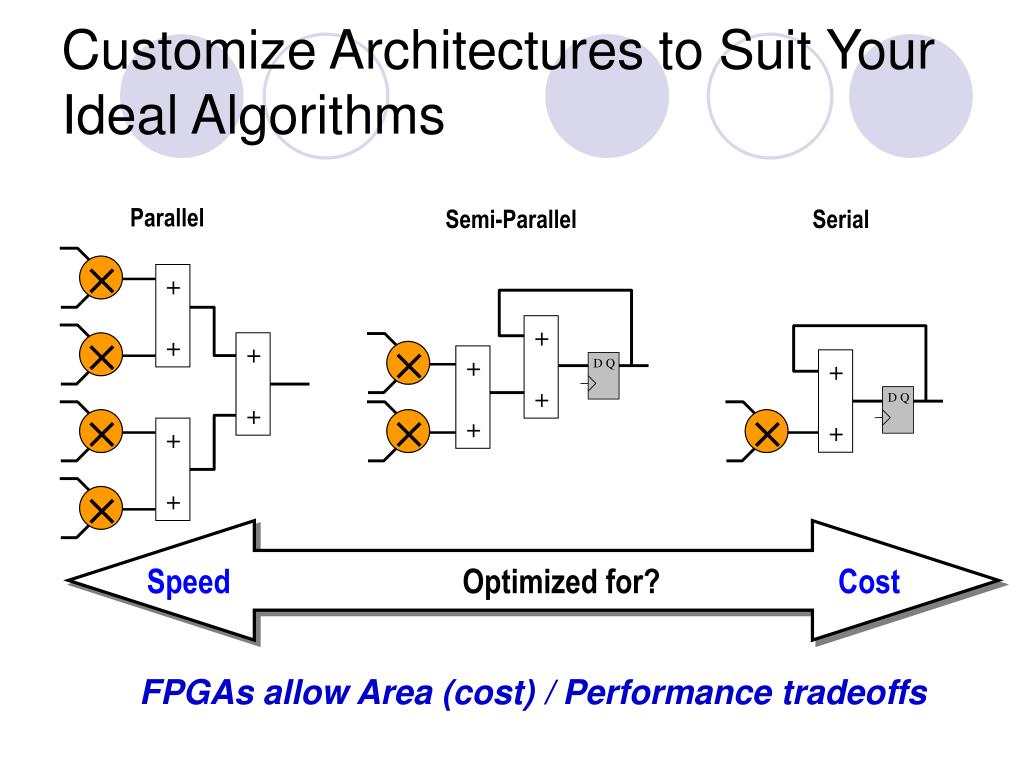 Customize Architectures to Suit Your Ideal Algorithms

Parallel

Semi-Parallel

Serial

+
+
+
+
+
+

+
+
+
+
D Q

+
+
D Q

Speed

Optimized for?

Cost

FPGAs allow Area (cost) / Performance tradeoffs